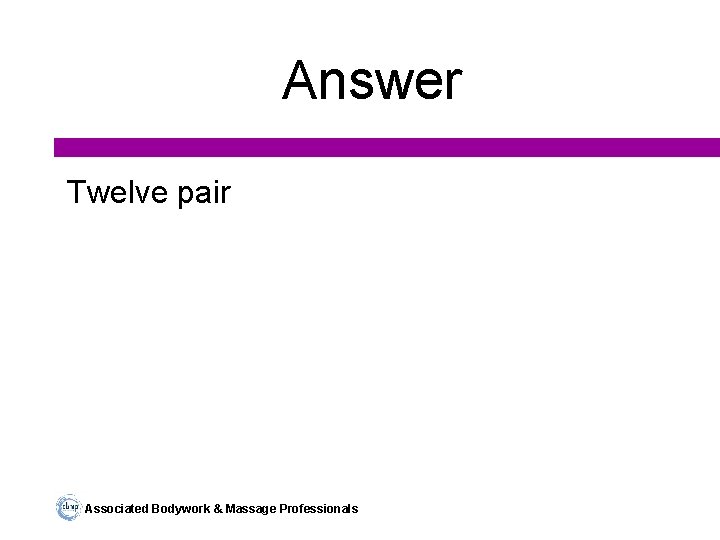 Answer

Twelve pair

abmp Associated Bodywork & Massage Professionals